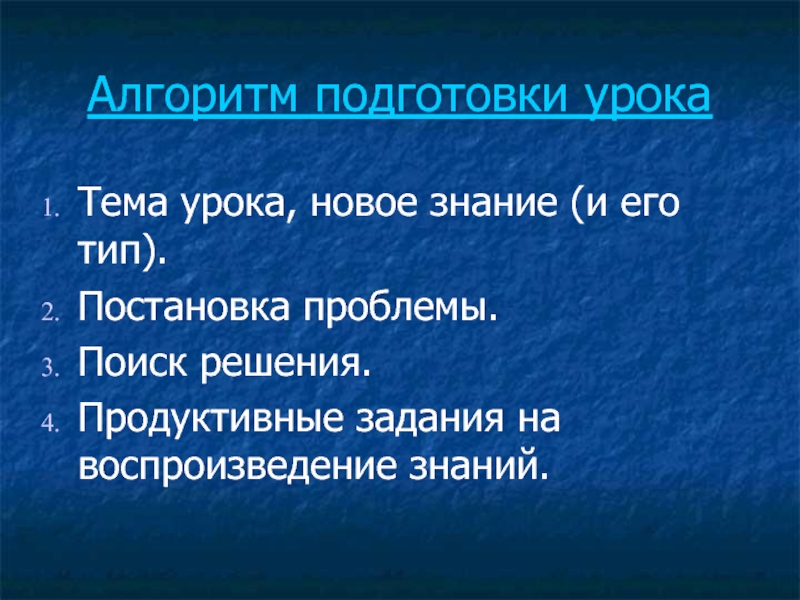 Алгоритм подготовки урока

1. Тема урока, новое знание (и его тип).
2. Постановка проблемы.
3. Поиск решения.
4. Продуктивные задания на воспроизведение знаний.